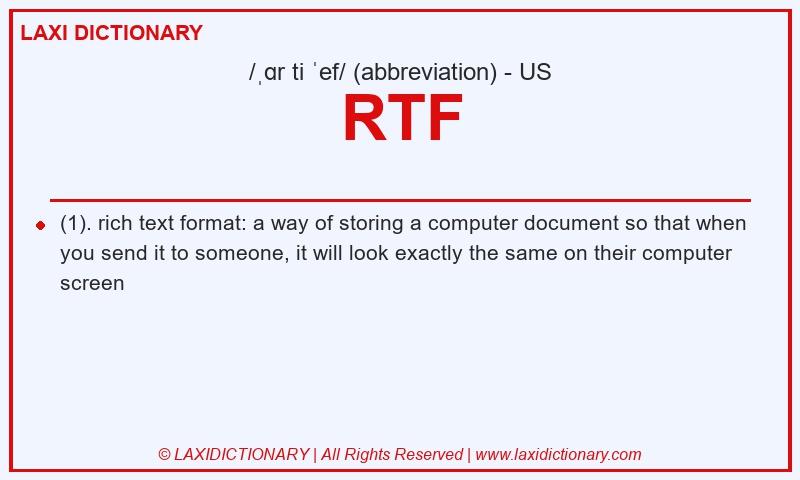 LAXI DICTIONARY

/ˌɑr ti ˈef/ (abbreviation) - US

RTF

(1). rich text format: a way of storing a computer document so that when you send it to someone, it will look exactly the same on their computer screen

© LAXIDICTIONARY | All Rights Reserved | www.laxidictionary.com